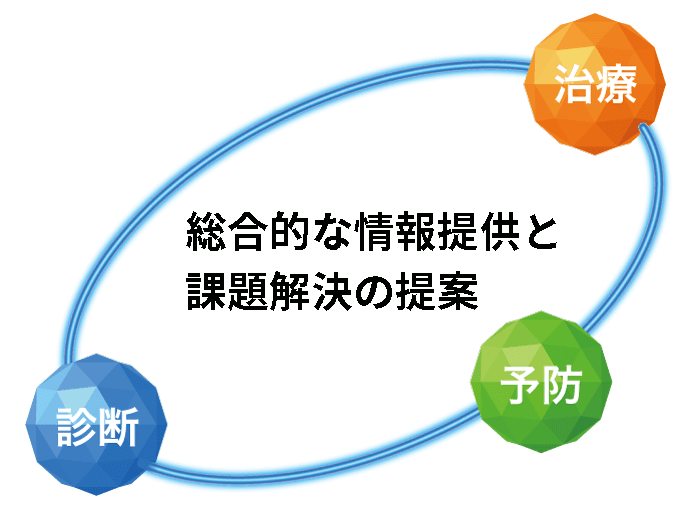 治療

総合的な情報提供と
課題解決の提案

予防

診断